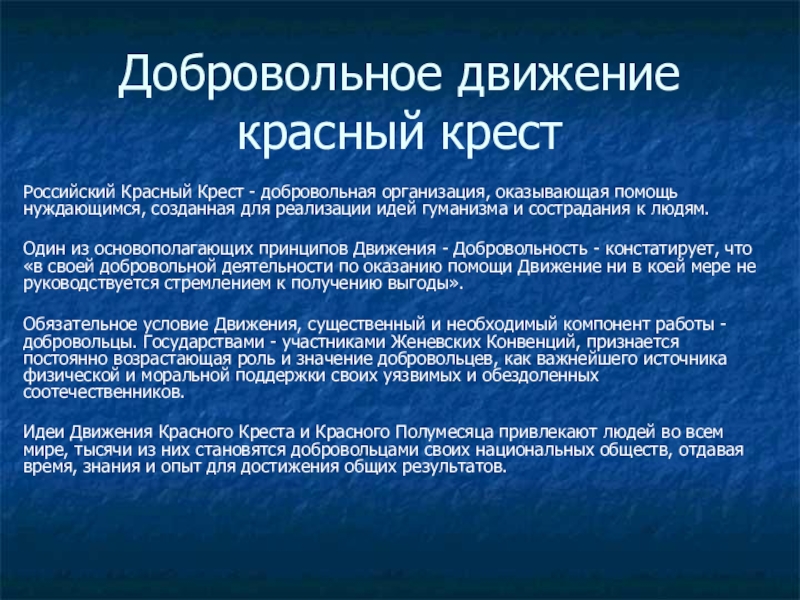 Добровольное движение красный крест

Российский Красный Крест - добровольная организация, оказывающая помощь нуждающимся, созданная для реализации идей гуманизма и сострадания к людям.

Один из основополагающих принципов Движения - Добровольность - констатирует, что «в своей добровольной деятельности по оказанию помощи Движение ни в коей мере не руководствуется стремлением к получению выгоды».

Обязательное условие Движения, существенный и необходимый компонент работы - добровольцы. Государствами - участниками Женевских Конвенций, признается постоянно возрастающая роль и значение добровольцев, как важнейшего источника физической и моральной поддержки своих уязвимых и обездоленных соотечественников.

Идеи Движения Красного Креста и Красного Полумесяца привлекают людей во всем мире, тысячи из них становятся добровольцами своих национальных обществ, отдавая время, знания и опыт для достижения общих результатов.